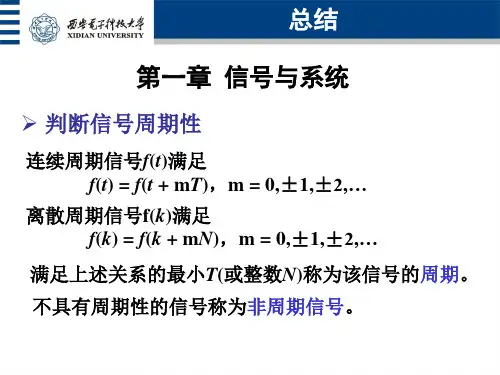 西安电子科技大学
XIDIAN UNIVERSITY

总结

第一章 信号与系统

➢ 判断信号周期性

连续周期信号$f(t)$满足

$f(t) = f(t + mT)$，$m = 0, \pm 1, \pm 2, \ldots$

离散周期信号$f(k)$满足

$f(k) = f(k + mN)$，$m = 0, \pm 1, \pm 2, \ldots$

满足上述关系的最小$T$(或整数$N$)称为该信号的周期。

不具有周期性的信号称为非周期信号。